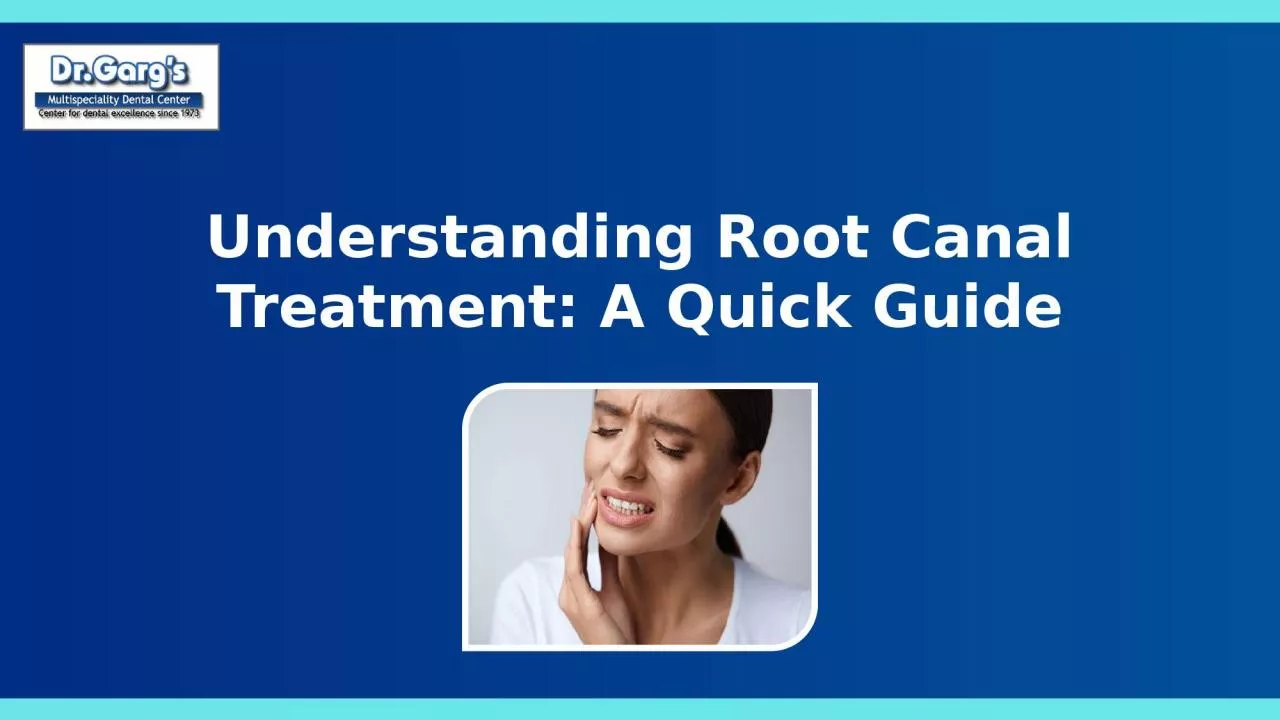 Dr.Garg's
Multispeciality Dental Center
Center for dental excellence since 1973

Understanding Root Canal Treatment: A Quick Guide